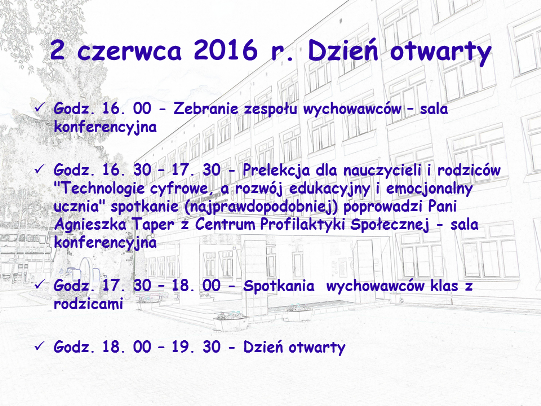 2 czerwca 2016 r. Dzień otwarty

✓ Godz. 16. 00 – Zebranie zespołu wychowawców – sala konferencyjna

✓ Godz. 16. 30 – 17. 30 - Prelekcja dla nauczycieli i rodziców "Technologie cyfrowe, a rozwój edukacyjny i emocjonalny ucznia" spotkanie (najprawdopodobniej) poprowadzi Pani Agnieszka Taper z Centrum Profilaktyki Społecznej - sala konferencyjna

✓ Godz. 17. 30 – 18. 00 – Spotkania wychowawców klas z rodzicami

✓ Godz. 18. 00 – 19. 30 - Dzień otwarty